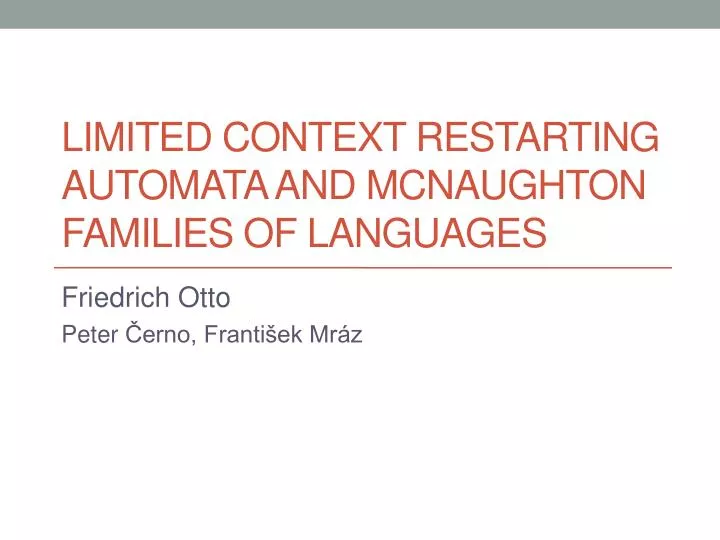 LIMITED CONTEXT RESTARTING AUTOMATA AND MCNAUGHTON FAMILIES OF LANGUAGES

Friedrich Otto

Peter Černo, František Mráz